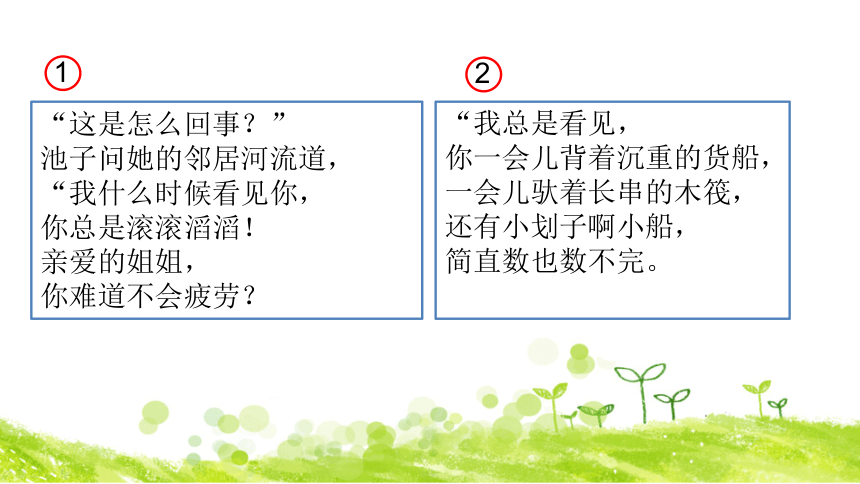 1

“这是怎么回事？”
池子问她的邻居河流道，
“我什么时候看见你，
你总是滚滚滔滔！
亲爱的姐姐，
你难道不会疲劳？

2

“我总是看见，
你一会儿背着沉重的货船，
一会儿驮着长串的木筏，
还有小划子啊小船，
简直数也数不完。